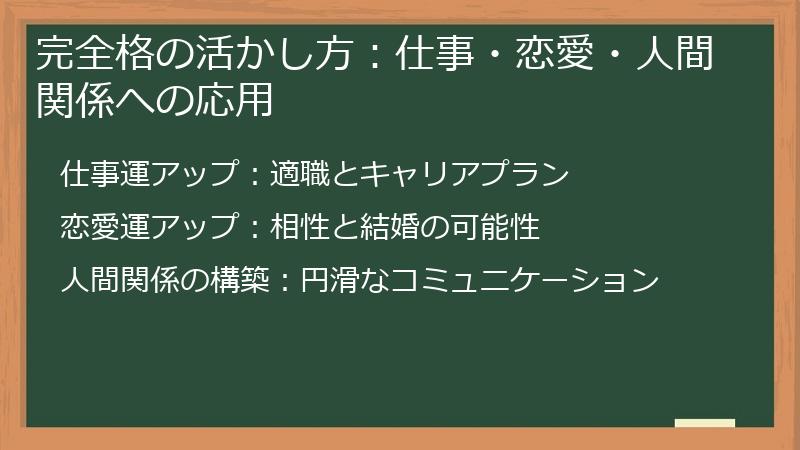 完全格の活かし方：仕事・恋愛・人間関係への応用

仕事運アップ：適職とキャリアプラン

恋愛運アップ：相性と結婚の可能性

人間関係の構築：円滑なコミュニケーション